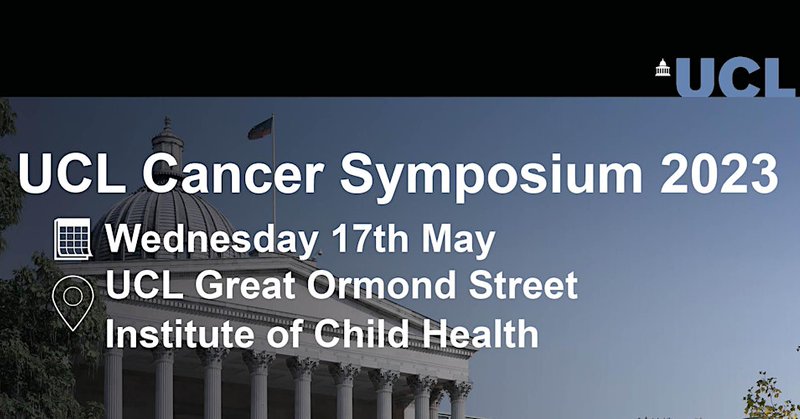 UCL

UCL Cancer Symposium 2023

Wednesday 17th May

UCL Great Ormond Street Institute of Child Health